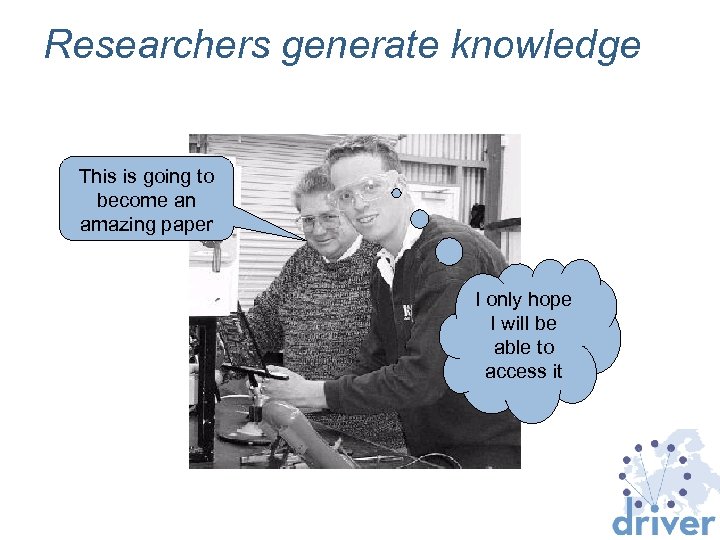 Researchers generate knowledge

This is going to become an amazing paper

I only hope I will be able to access it

driver